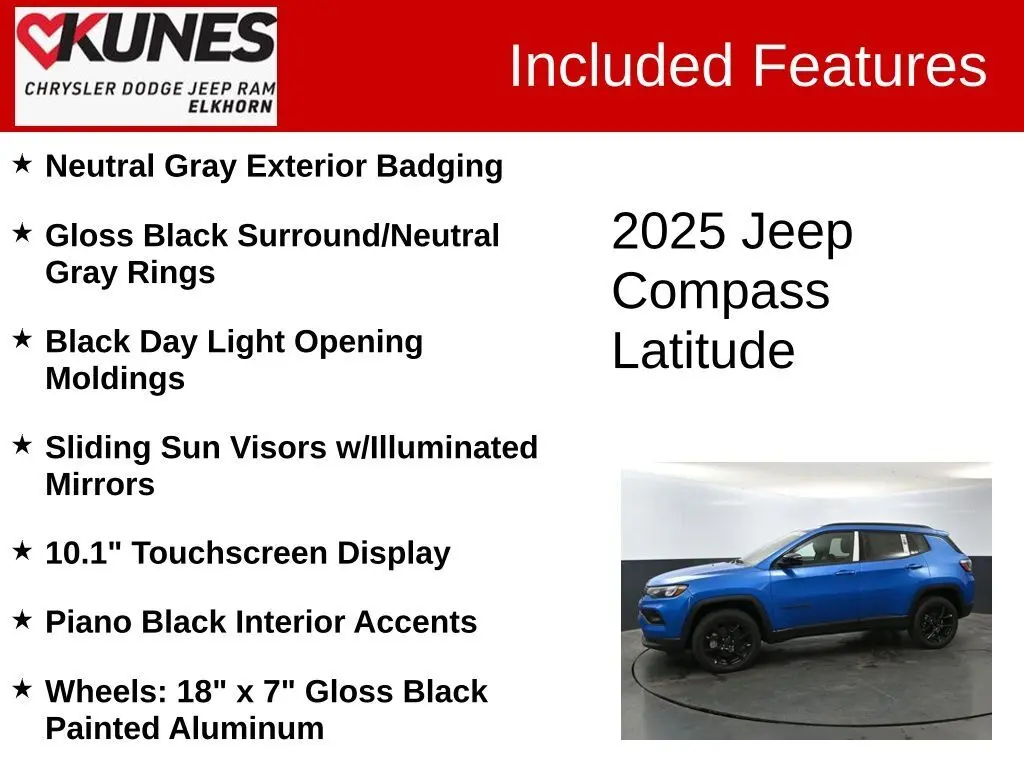 KUNES
CHRYSLER DODGE JEEP RAM
ELKHORN

Included Features

★ Neutral Gray Exterior Badging

★ Gloss Black Surround/Neutral Gray Rings

★ Black Day Light Opening Moldings

★ Sliding Sun Visors w/Illuminated Mirrors

★ 10.1" Touchscreen Display

★ Piano Black Interior Accents

★ Wheels: 18" x 7" Gloss Black Painted Aluminum

2025 Jeep Compass Latitude